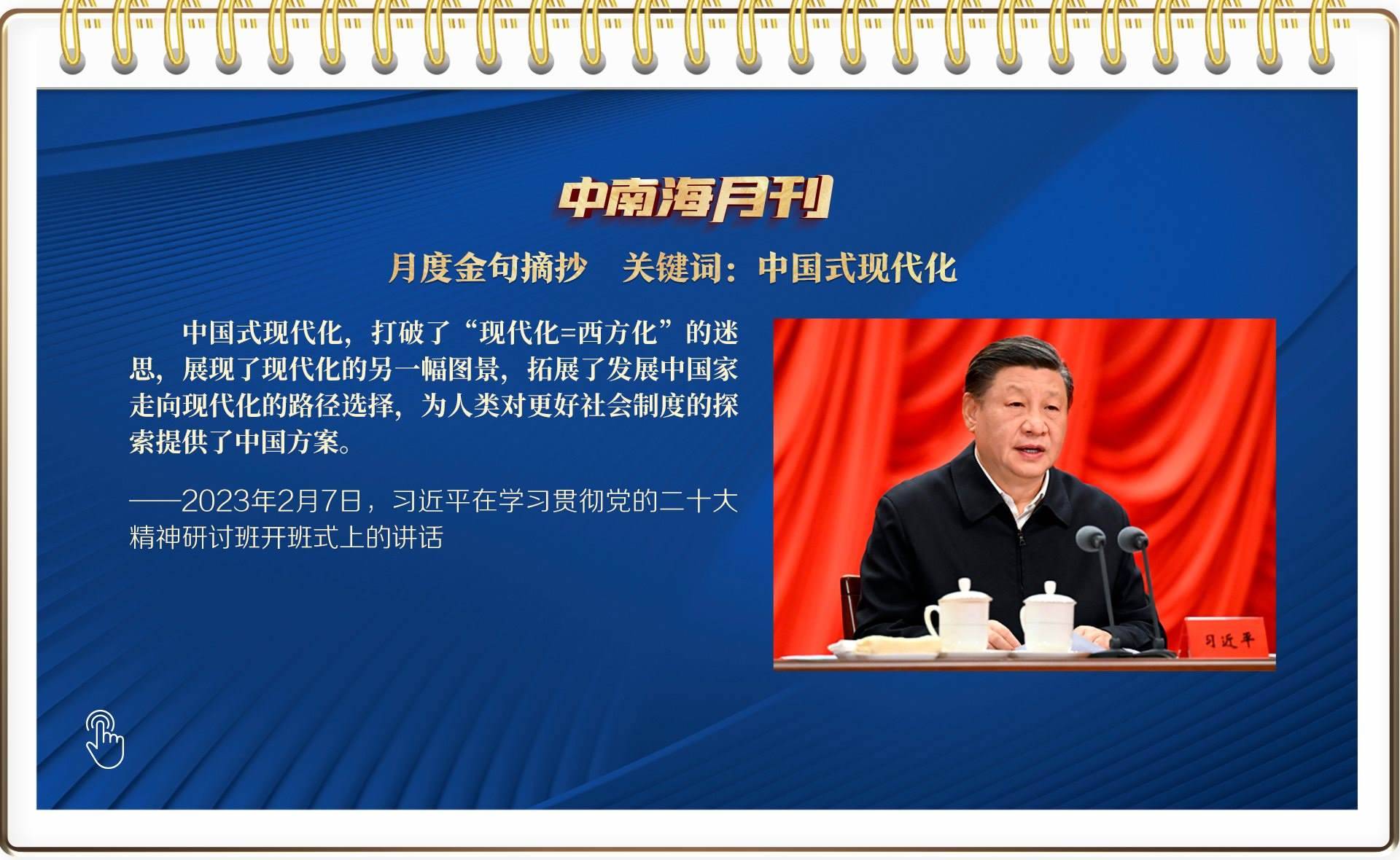 中南海月刊

月度金句摘抄　关键词：中国式现代化

中国式现代化，打破了“现代化=西方化”的迷思，展现了现代化的另一幅图景，拓展了发展中国家走向现代化的路径选择，为人类对更好社会制度的探索提供了中国方案。

——2023年2月7日，习近平在学习贯彻党的二十大精神研讨班开班式上的讲话

习近平